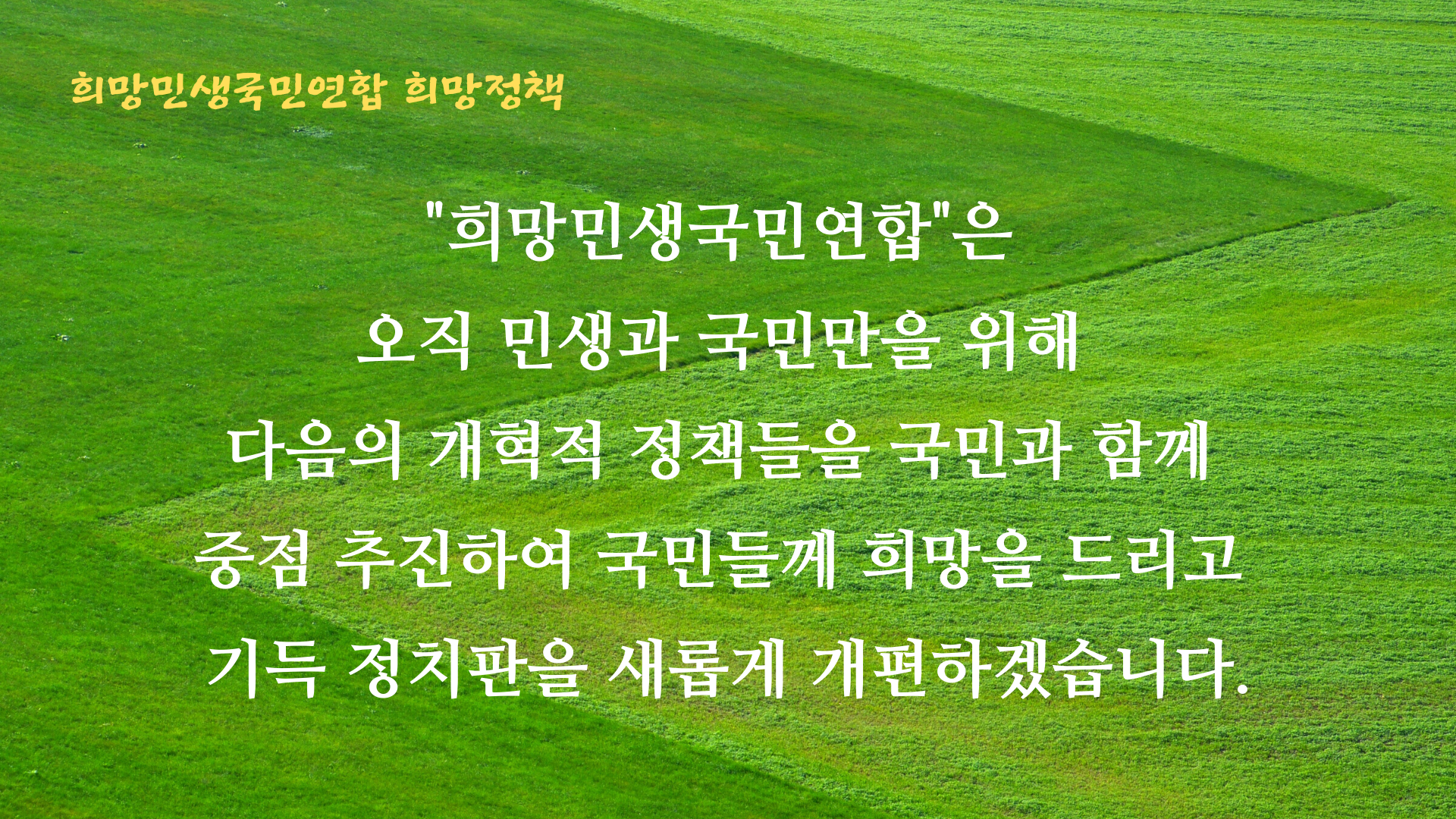 희망민생국민연합 희망정책

"희망민생국민연합"은
오직 민생과 국민만을 위해
다음의 개혁적 정책들을 국민과 함께
중점 추진하여 국민들께 희망을 드리고
기득 정치판을 새롭게 개편하겠습니다.